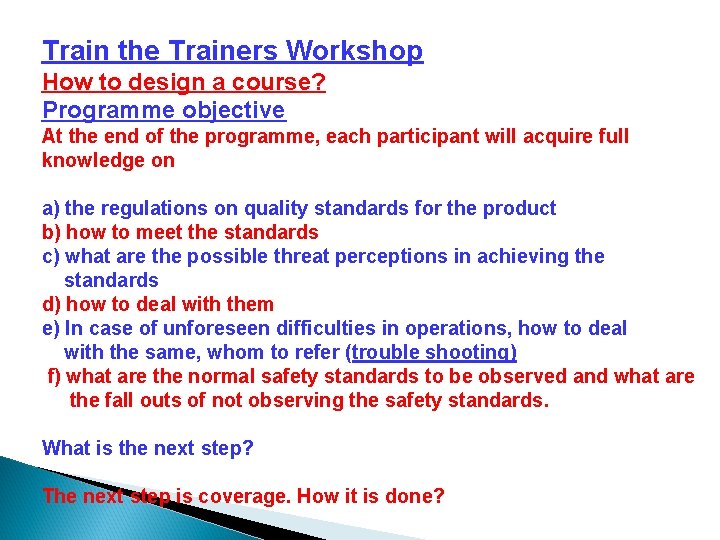 Train the Trainers Workshop
How to design a course?
Programme objective
At the end of the programme, each participant will acquire full knowledge on

a) the regulations on quality standards for the product
b) how to meet the standards
c) what are the possible threat perceptions in achieving the standards
d) how to deal with them
e) In case of unforeseen difficulties in operations, how to deal with the same, whom to refer (trouble shooting)
f) what are the normal safety standards to be observed and what are the fall outs of not observing the safety standards.

What is the next step?

The next step is coverage. How it is done?